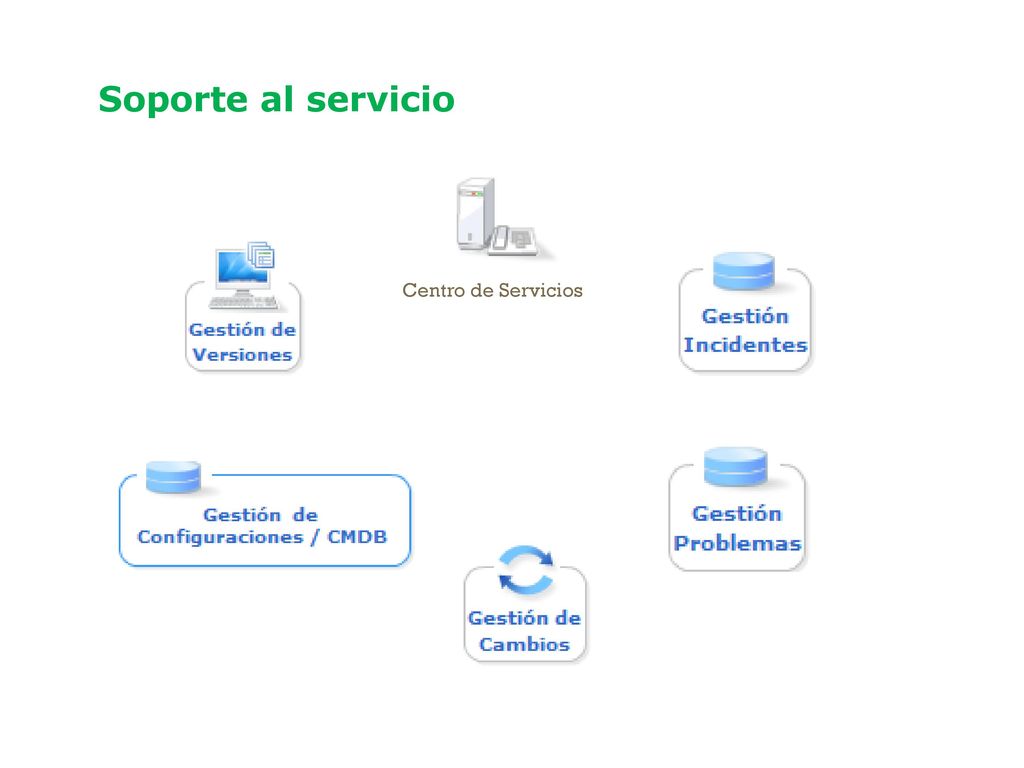 Soporte al servicio

Centro de Servicios

Gestión de Versiones

Gestión Incidentes

Gestión de Configuraciones / CMDB

Gestión Problemas

Gestión de Cambios